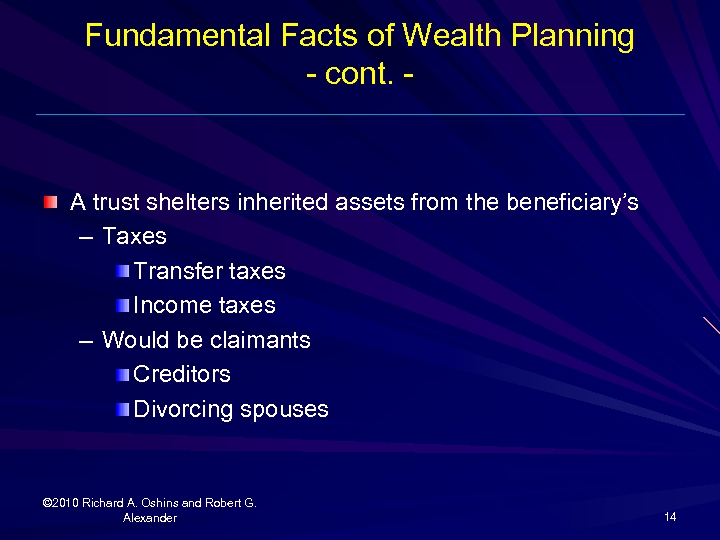 Fundamental Facts of Wealth Planning
- cont. -

A trust shelters inherited assets from the beneficiary's
– Taxes
Transfer taxes
Income taxes
– Would be claimants
Creditors
Divorcing spouses

©2010 Richard A. Oshins and Robert G. Alexander

14